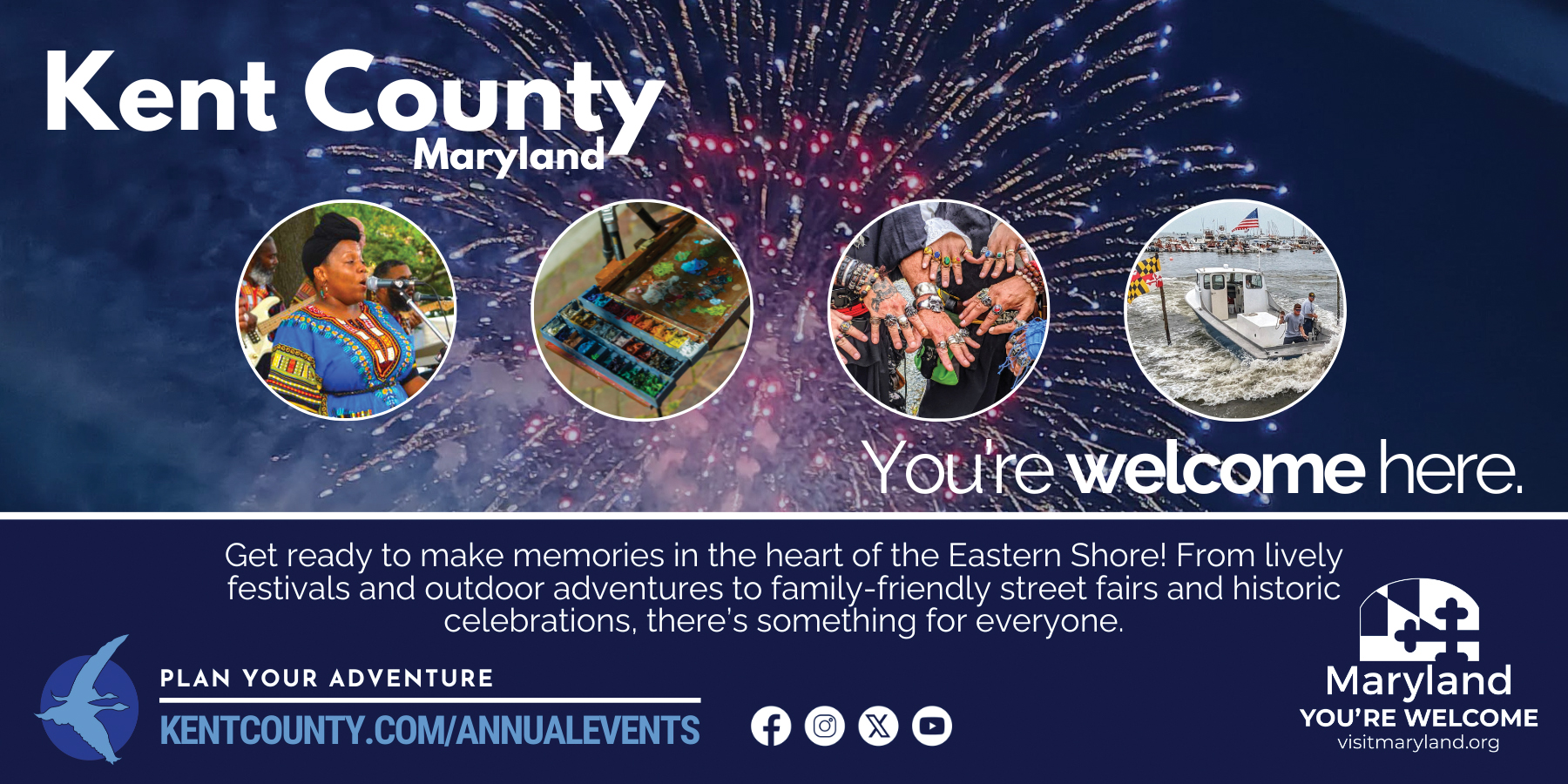 Kent County
Maryland

You're welcome here.

Get ready to make memories in the heart of the Eastern Shore! From lively festivals and outdoor adventures to family-friendly street fairs and historic celebrations, there's something for everyone.

PLAN YOUR ADVENTURE
KENTCOUNTY.COM/ANNUALEVENTS

Maryland
YOU'RE WELCOME
visitmaryland.org